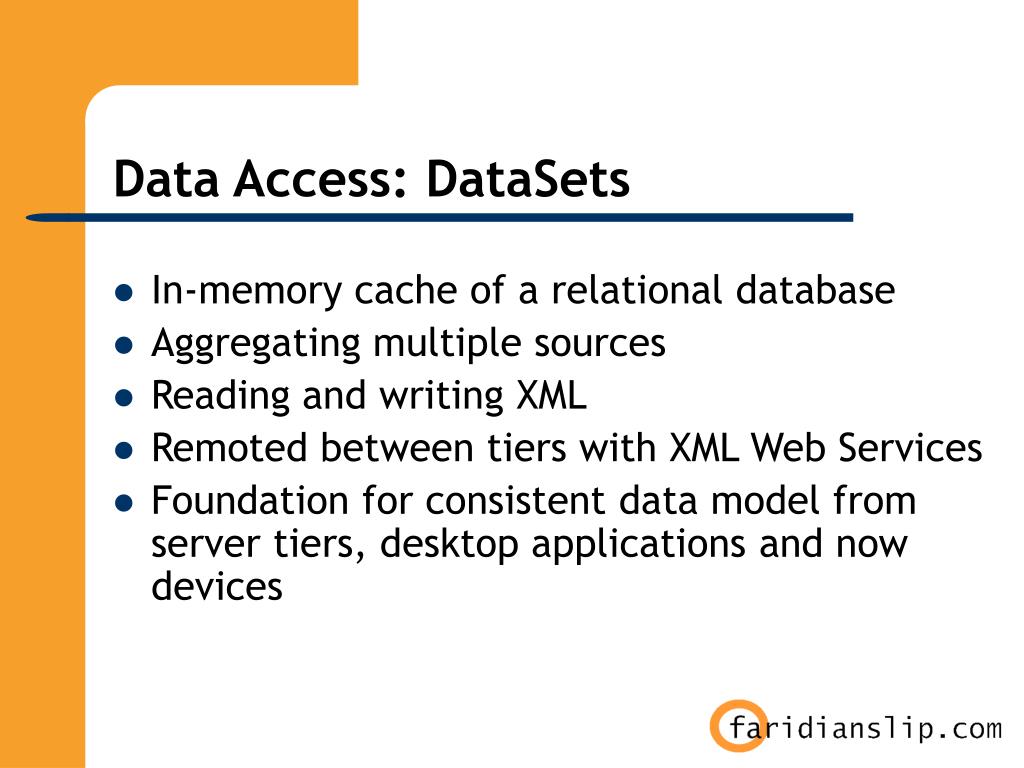 Data Access: DataSets

- In-memory cache of a relational database
- Aggregating multiple sources
- Reading and writing XML
- Remoted between tiers with XML Web Services
- Foundation for consistent data model from server tiers, desktop applications and now devices

faridianslip.com